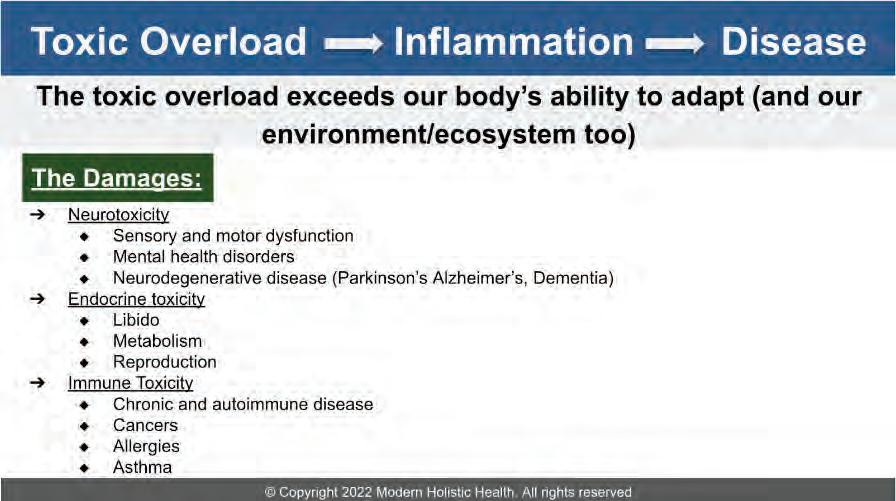 Toxic Overload ⟶ Inflammation ⟶ Disease

The toxic overload exceeds our body's ability to adapt (and our environment/ecosystem too)

The Damages:

➔ Neurotoxicity
◆ Sensory and motor dysfunction
◆ Mental health disorders
◆ Neurodegenerative disease (Parkinson's Alzheimer's, Dementia)
➔ Endocrine toxicity
◆ Libido
◆ Metabolism
◆ Reproduction
➔ Immune Toxicity
◆ Chronic and autoimmune disease
◆ Cancers
◆ Allergies
◆ Asthma

© Copyright 2022 Modern Holistic Health. All rights reserved